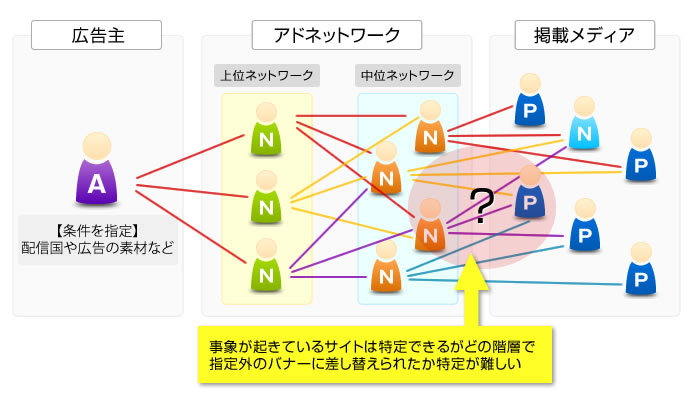 広告主

アドネットワーク

掲載メディア

上位ネットワーク

中位ネットワーク

A

【条件を指定】
配信国や広告の素材など

N
N
N
N
N
N
N

P
N
P
P
P
P

?

事象が起きているサイトは特定できるがどの階層で指定外のバナーに差し替えられたか特定が難しい